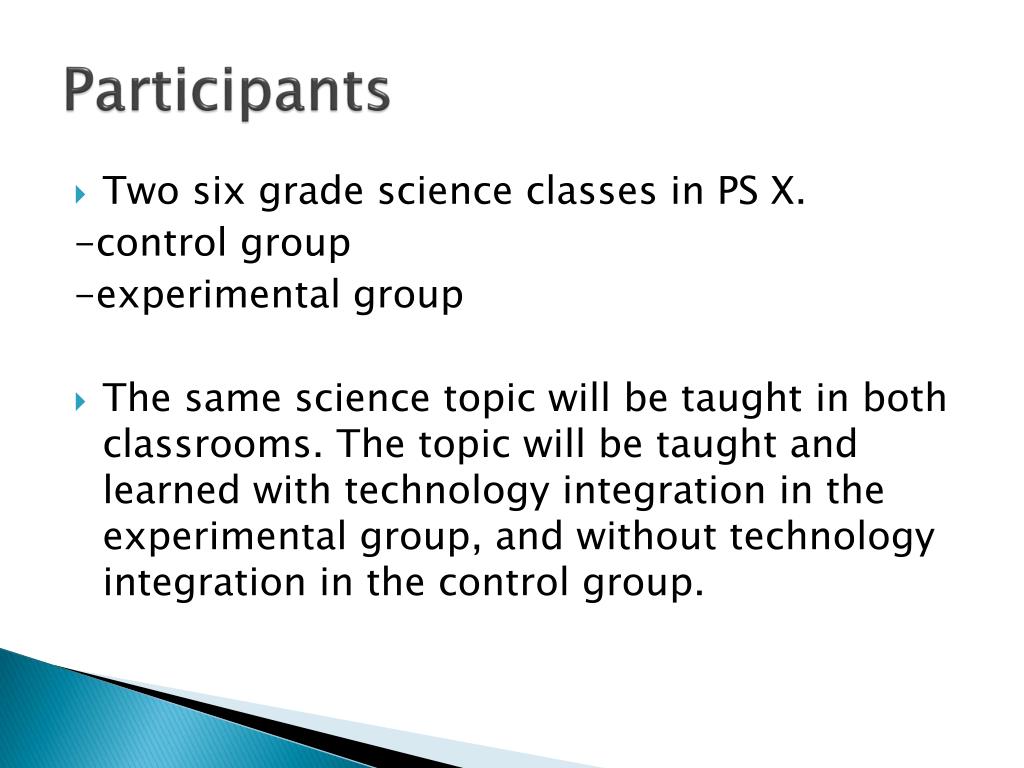 Participants

Two six grade science classes in PS X.
-control group
-experimental group

The same science topic will be taught in both classrooms. The topic will be taught and learned with technology integration in the experimental group, and without technology integration in the control group.